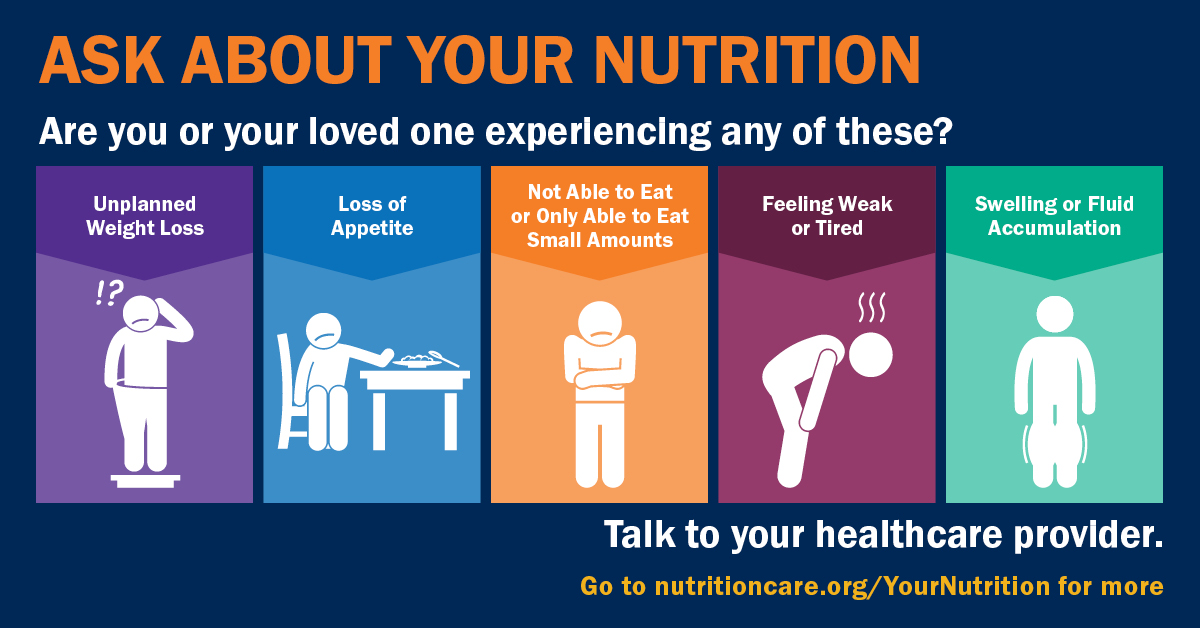 ASK ABOUT YOUR NUTRITION

Are you or your loved one experiencing any of these?

Unplanned Weight Loss

!?

Loss of Appetite

Not Able to Eat or Only Able to Eat Small Amounts

Feeling Weak or Tired

Swelling or Fluid Accumulation

Talk to your healthcare provider.

Go to nutritioncare.org/YourNutrition for more